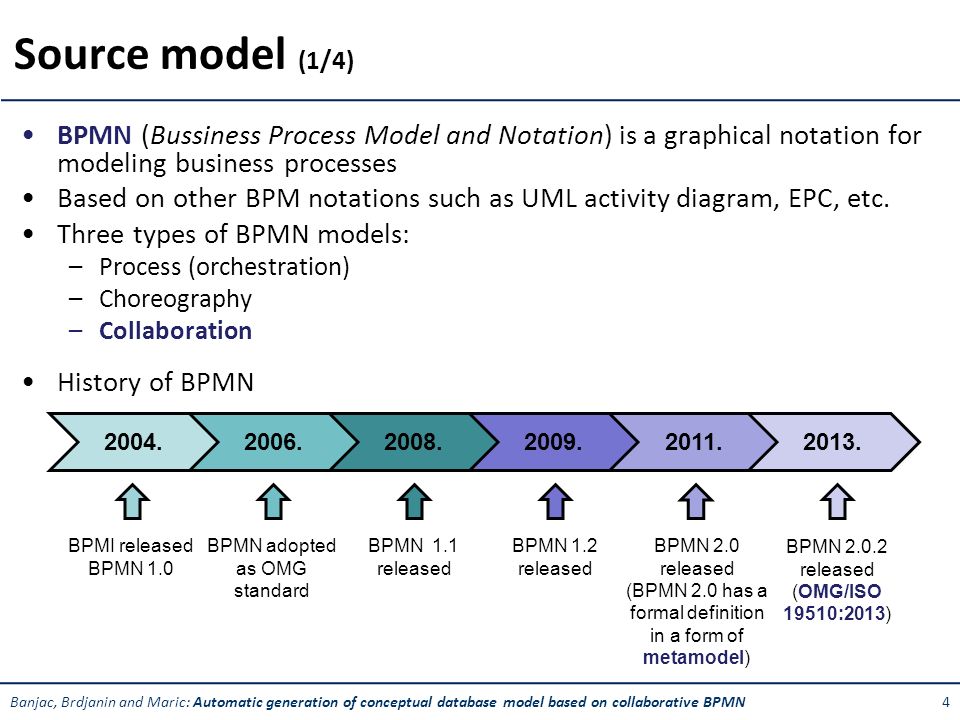 Source model (1/4)

• BPMN (Bussiness Process Model and Notation) is a graphical notation for modeling business processes
• Based on other BPM notations such as UML activity diagram, EPC, etc.
• Three types of BPMN models:
– Process (orchestration)
– Choreography
– Collaboration

• History of BPMN

2004. 2006. 2008. 2009. 2011. 2013.

BPMI released BPMN 1.0

BPMN adopted as OMG standard

BPMN 1.1 released

BPMN 1.2 released

BPMN 2.0 released (BPMN 2.0 has a formal definition in a form of metamodel)

BPMN 2.0.2 released (OMG/ISO 19510:2013)

Banjac, Brdjanin and Maric: Automatic generation of conceptual database model based on collaborative BPMN 4